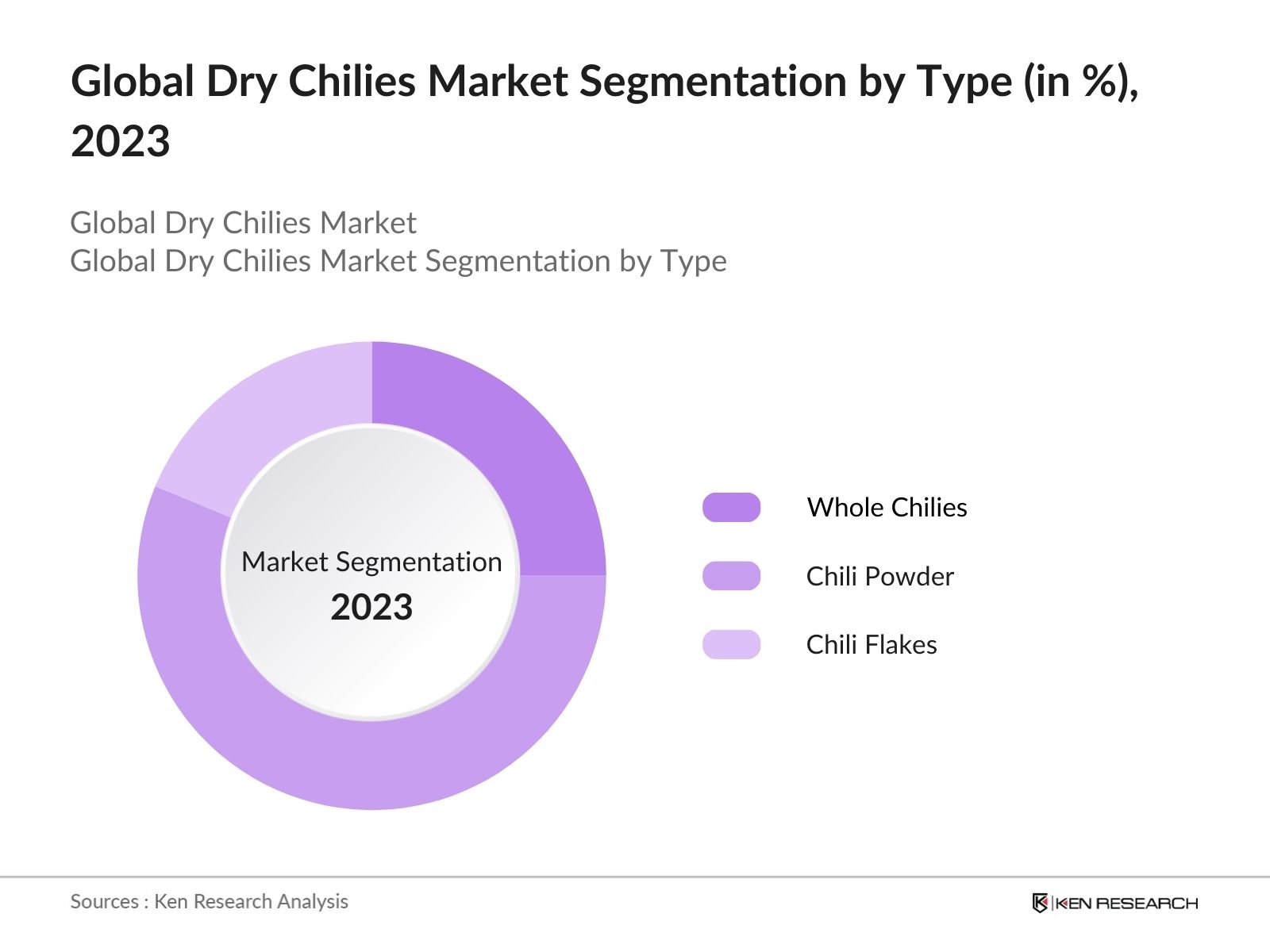 Global Dry Chilies Market Segmentation by Type (in %), 2023

Global Dry Chilies Market
Global Dry Chilies Market Segmentation by Type

Market Segmentation
2023

Whole Chilies

Chili Powder

Chili Flakes

Sources : Ken Research Analysis

KEN RESEARCH